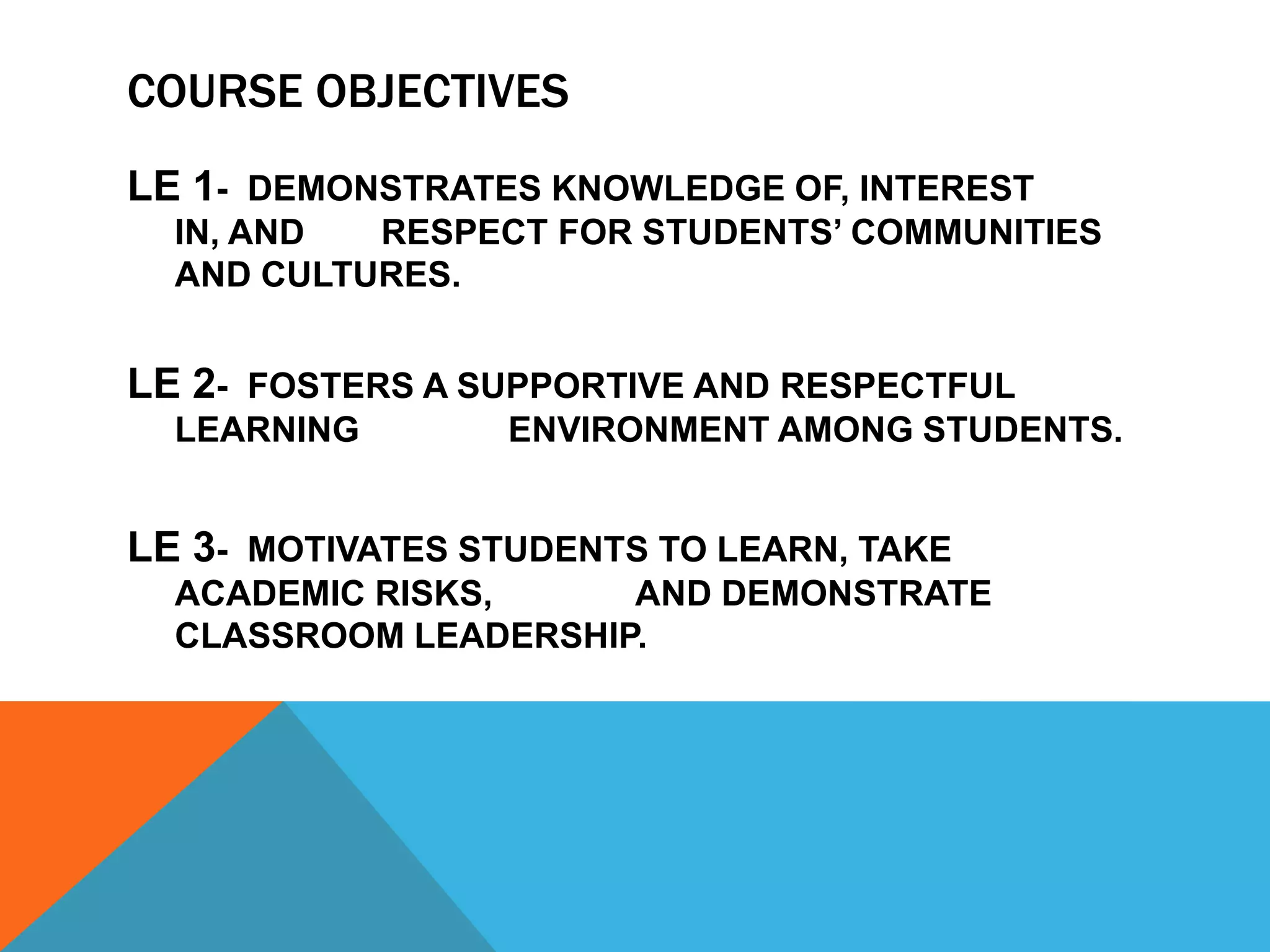 COURSE OBJECTIVES

LE 1- DEMONSTRATES KNOWLEDGE OF, INTEREST IN, AND RESPECT FOR STUDENTS’ COMMUNITIES AND CULTURES.

LE 2- FOSTERS A SUPPORTIVE AND RESPECTFUL LEARNING ENVIRONMENT AMONG STUDENTS.

LE 3- MOTIVATES STUDENTS TO LEARN, TAKE ACADEMIC RISKS, AND DEMONSTRATE CLASSROOM LEADERSHIP.